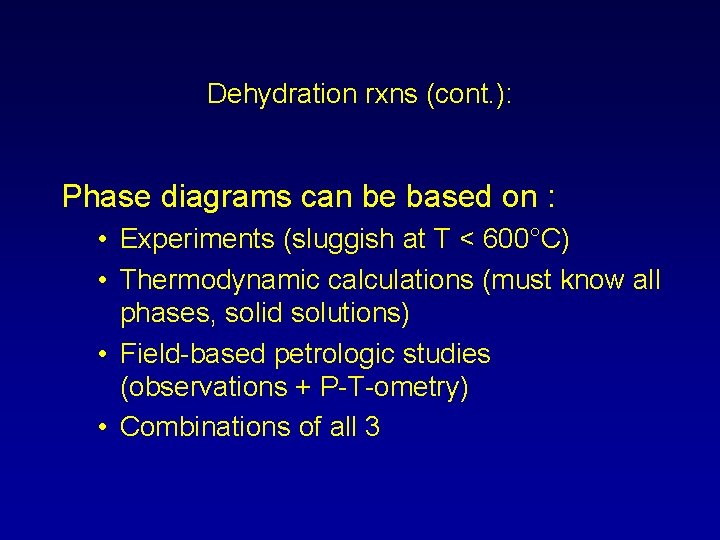 Dehydration rxns (cont.):

Phase diagrams can be based on :

• Experiments (sluggish at T < 600°C)
• Thermodynamic calculations (must know all phases, solid solutions)
• Field-based petrologic studies (observations + P-T-ometry)
• Combinations of all 3